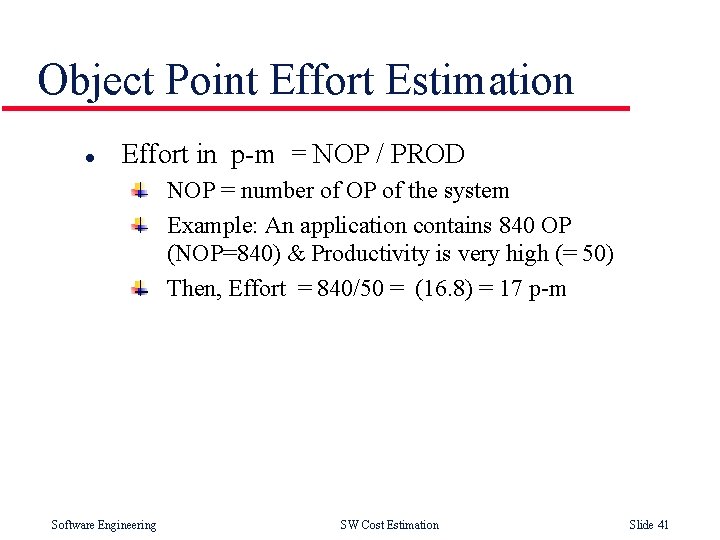 Object Point Effort Estimation

- Effort in p-m = NOP / PROD
  - NOP = number of OP of the system
  - Example: An application contains 840 OP (NOP=840) & Productivity is very high (= 50)
  - Then, Effort = 840/50 = (16.8) = 17 p-m

Software Engineering

SW Cost Estimation

Slide 41